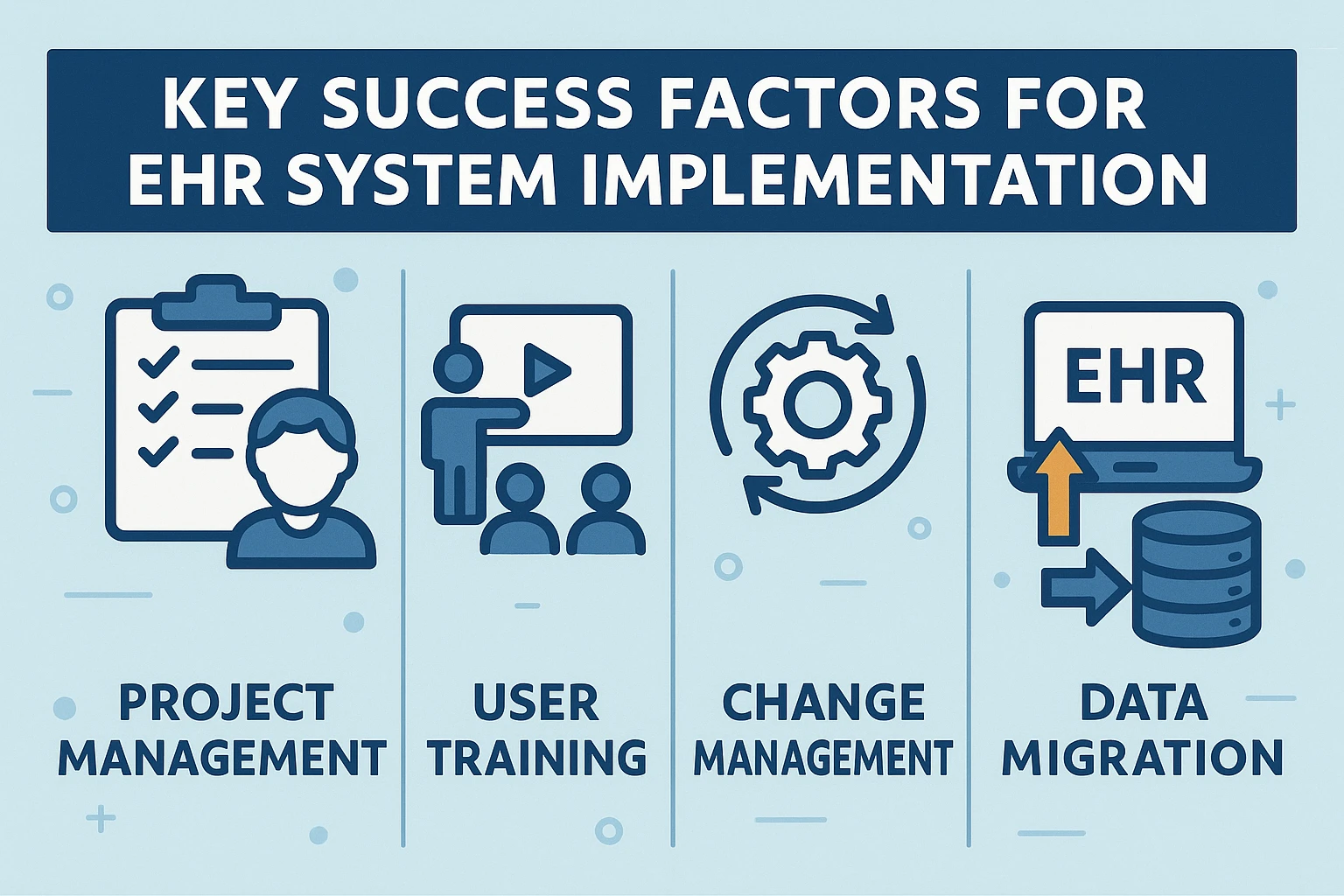 KEY SUCCESS FACTORS FOR EHR SYSTEM IMPLEMENTATION

EHR

PROJECT MANAGEMENT

USER TRAINING

CHANGE MANAGEMENT

DATA MIGRATION